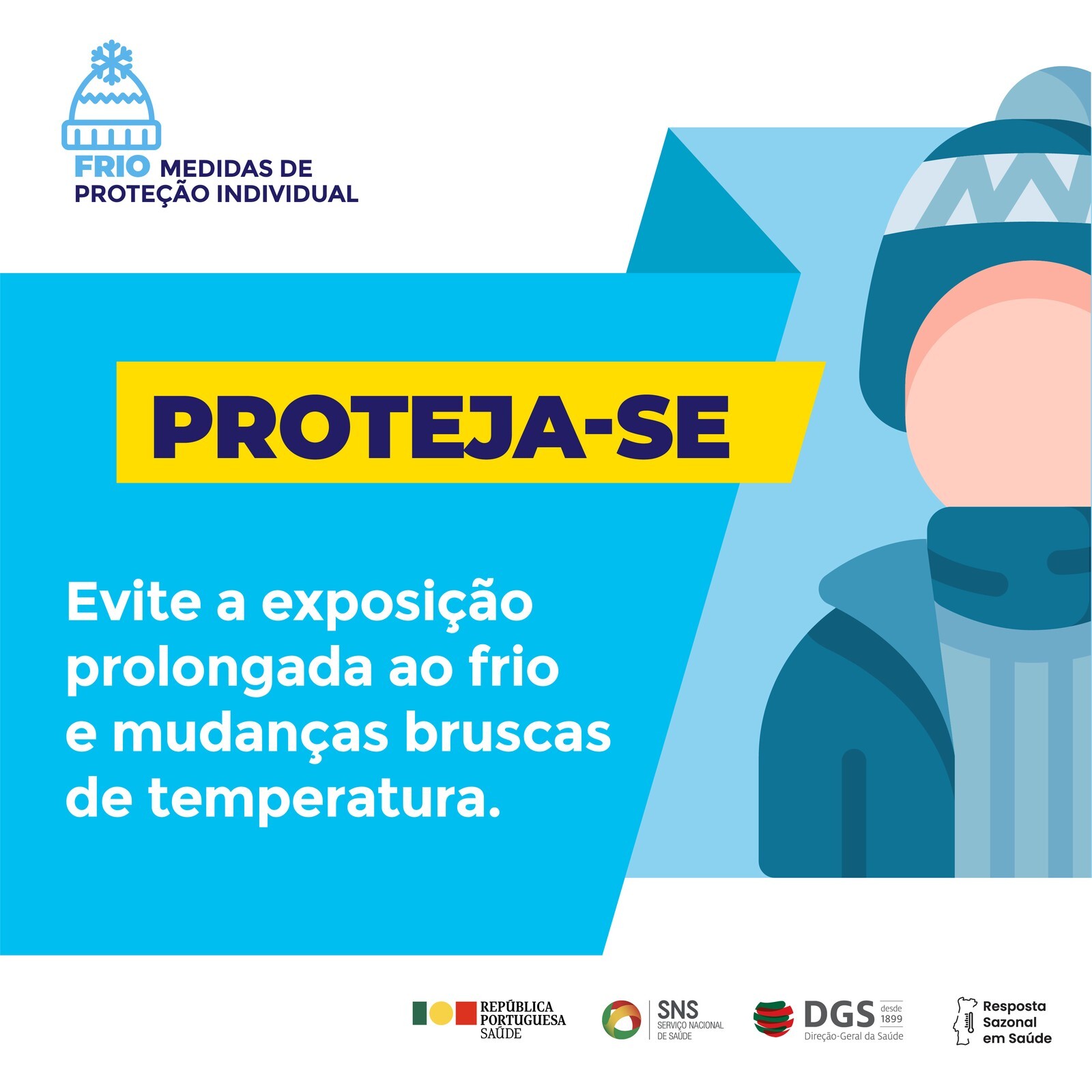 FRIO MEDIDAS DE PROTEÇÃO INDIVIDUAL

PROTEJA-SE

Evite a exposição prolongada ao frio e mudanças bruscas de temperatura.

REPÚBLICA PORTUGUESA SAÚDE

SNS SERVIÇO NACIONAL DE SAÚDE

DGS desde 1899 Direção-Geral da Saúde

Resposta Sazonal em Saúde